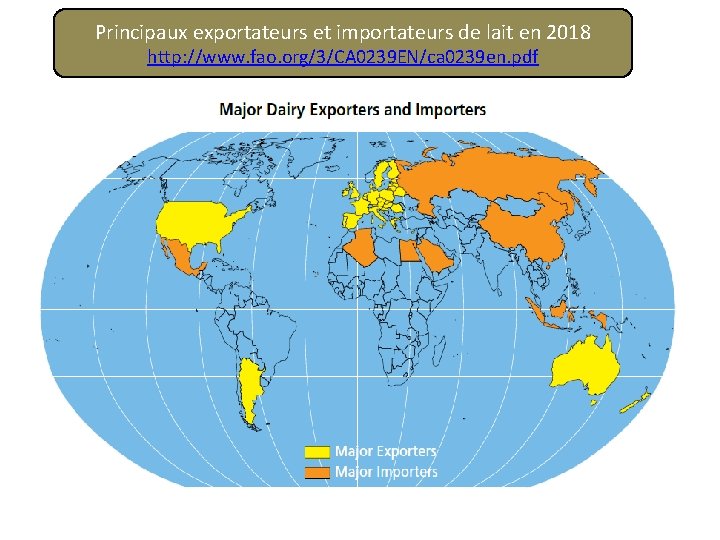 Principaux exportateurs et importateurs de lait en 2018
http://www.fao.org/3/CA0239EN/ca0239en.pdf

Major Dairy Exporters and Importers

Major Exporters
Major Importers